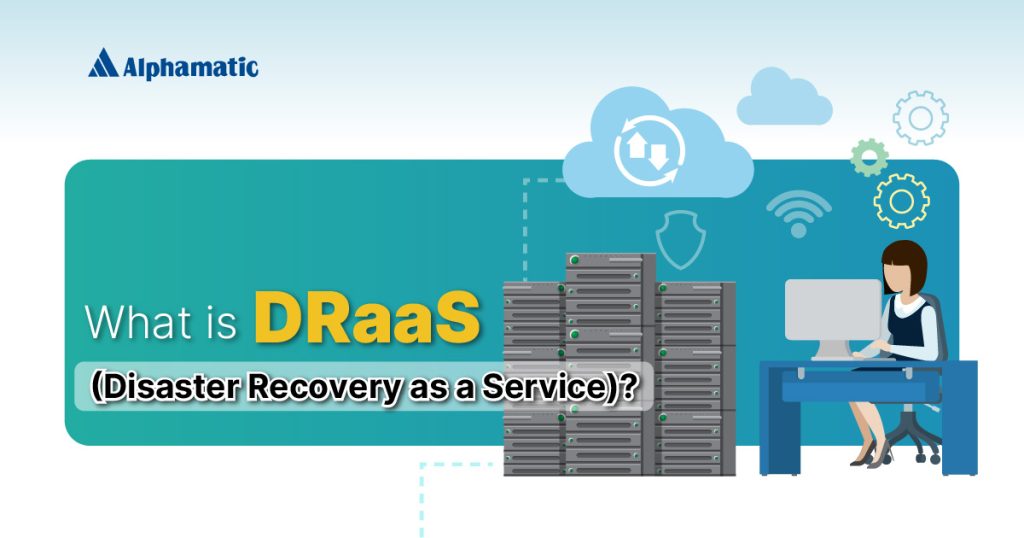 Alphamatic

What is DRaaS
(Disaster Recovery as a Service)?